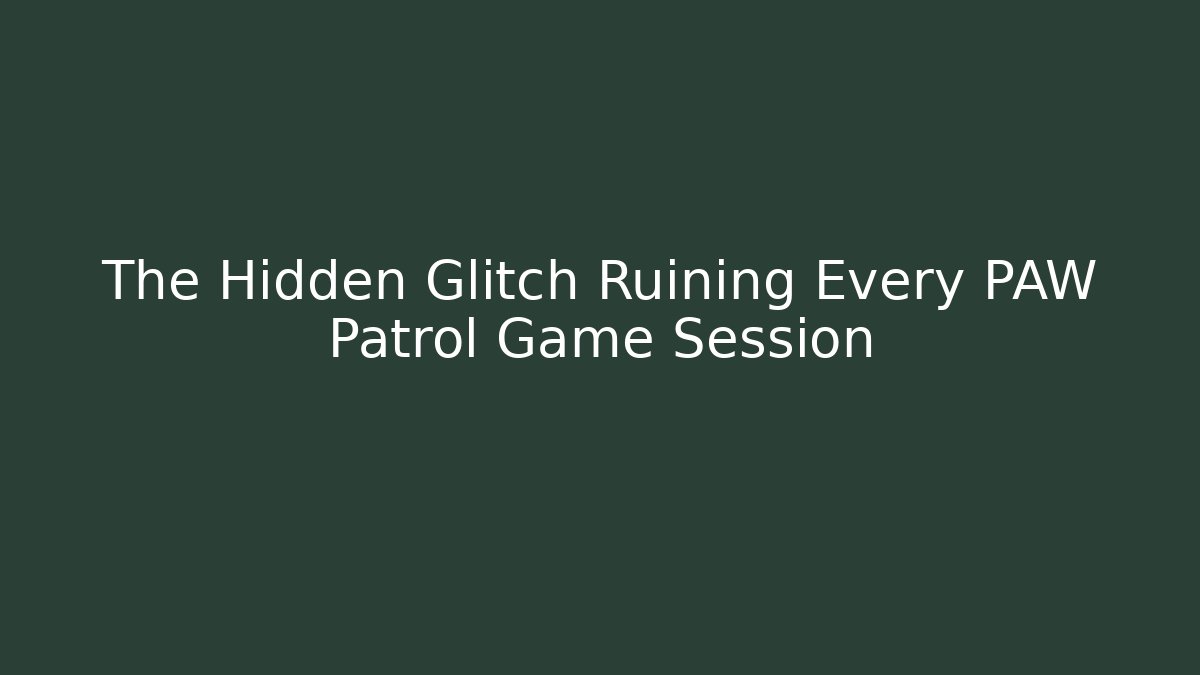 The Hidden Glitch Ruining Every PAW Patrol Game Session